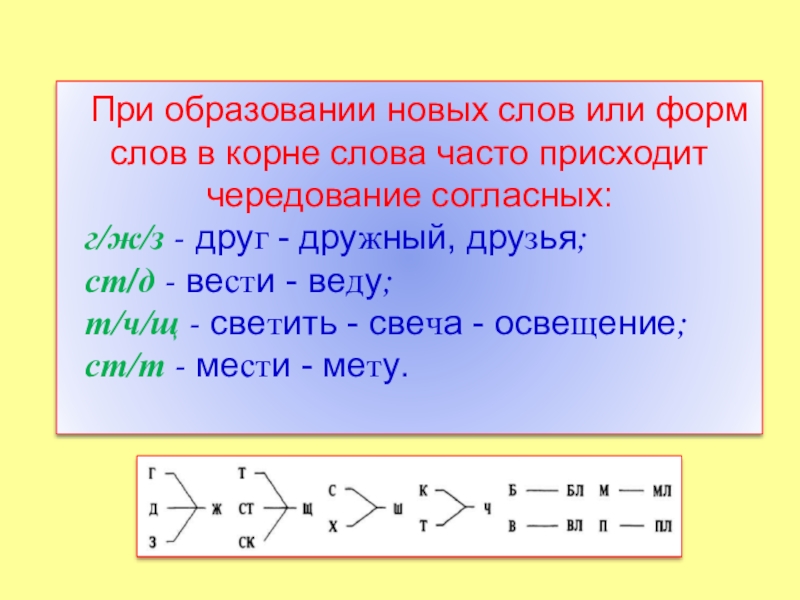 При образовании новых слов или форм слов в корне слова часто присходит чередование согласных:
г/ж/з - друг - дружный, друзья;
ст/д - вести - веду;
т/ч/щ - светить - свеча - освещение;
ст/т - мести - мету.

Г
Д
З
Ж
Т
СТ
СК
Щ
С
Х
Ш
К
Т
Ч
Б — БЛ
В — ВЛ
М — МЛ
П — ПЛ